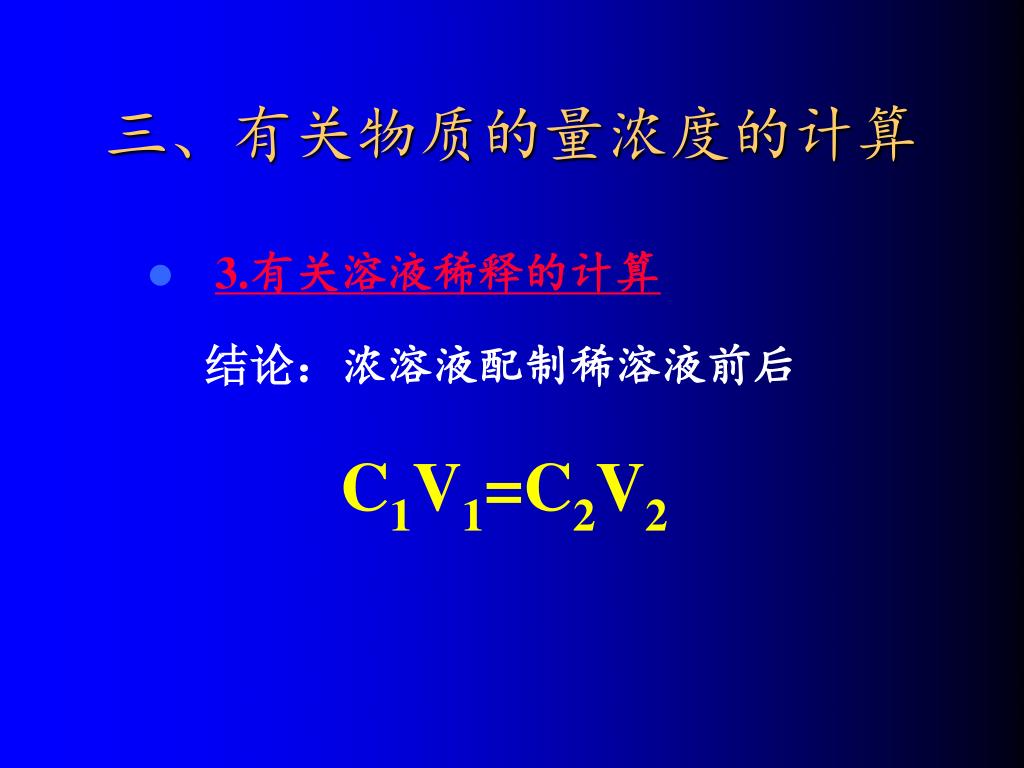 三、有关物质的量浓度的计算

3.有关溶液稀释的计算

结论：浓溶液配制稀溶液前后

$C_1V_1=C_2V_2$